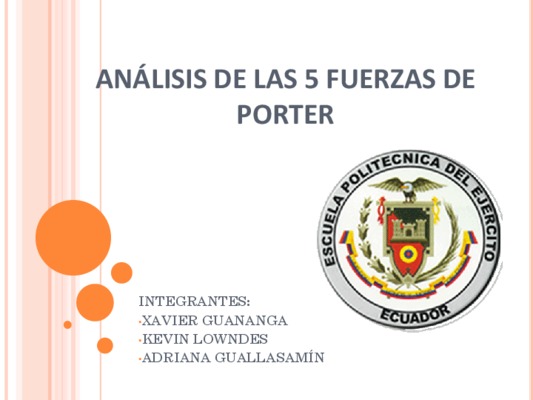 ANÁLISIS DE LAS 5 FUERZAS DE PORTER

ESCUELA POLITECNICA DEL EJERCITO
ECUADOR

INTEGRANTES:
• XAVIER GUANANGA
• KEVIN LOWNDES
• ADRIANA GUALLASAMÍN